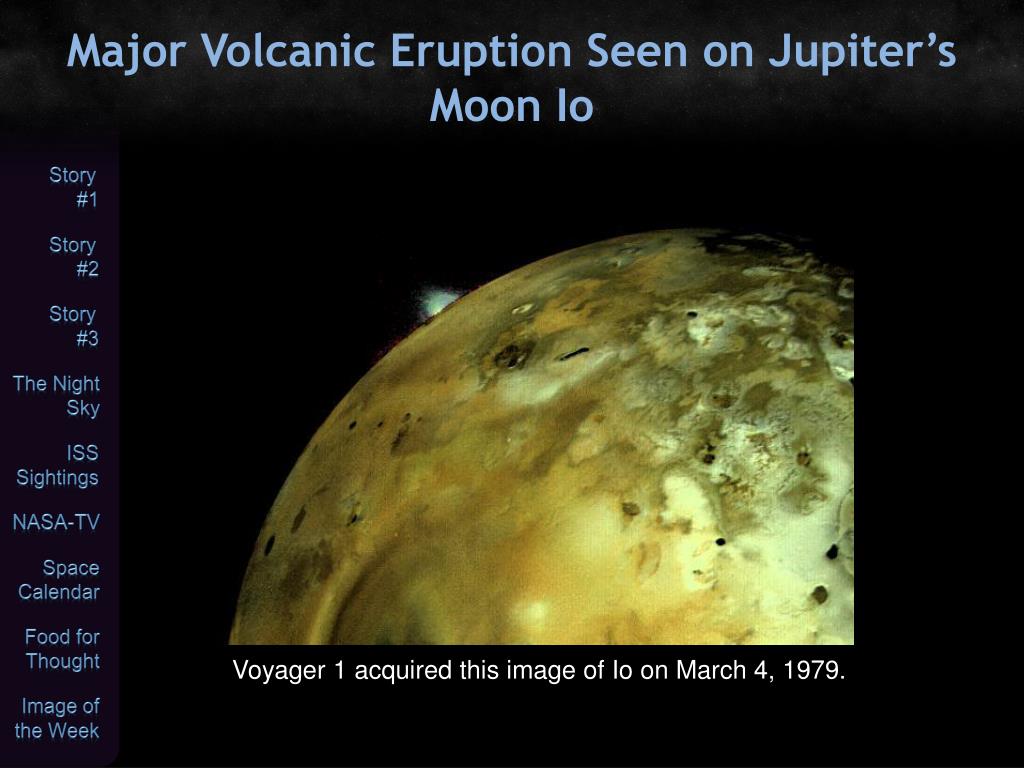 Major Volcanic Eruption Seen on Jupiter's Moon Io

Story #1

Story #2

Story #3

The Night Sky

ISS Sightings

NASA-TV

Space Calendar

Food for Thought

Image of the Week

Voyager 1 acquired this image of Io on March 4, 1979.